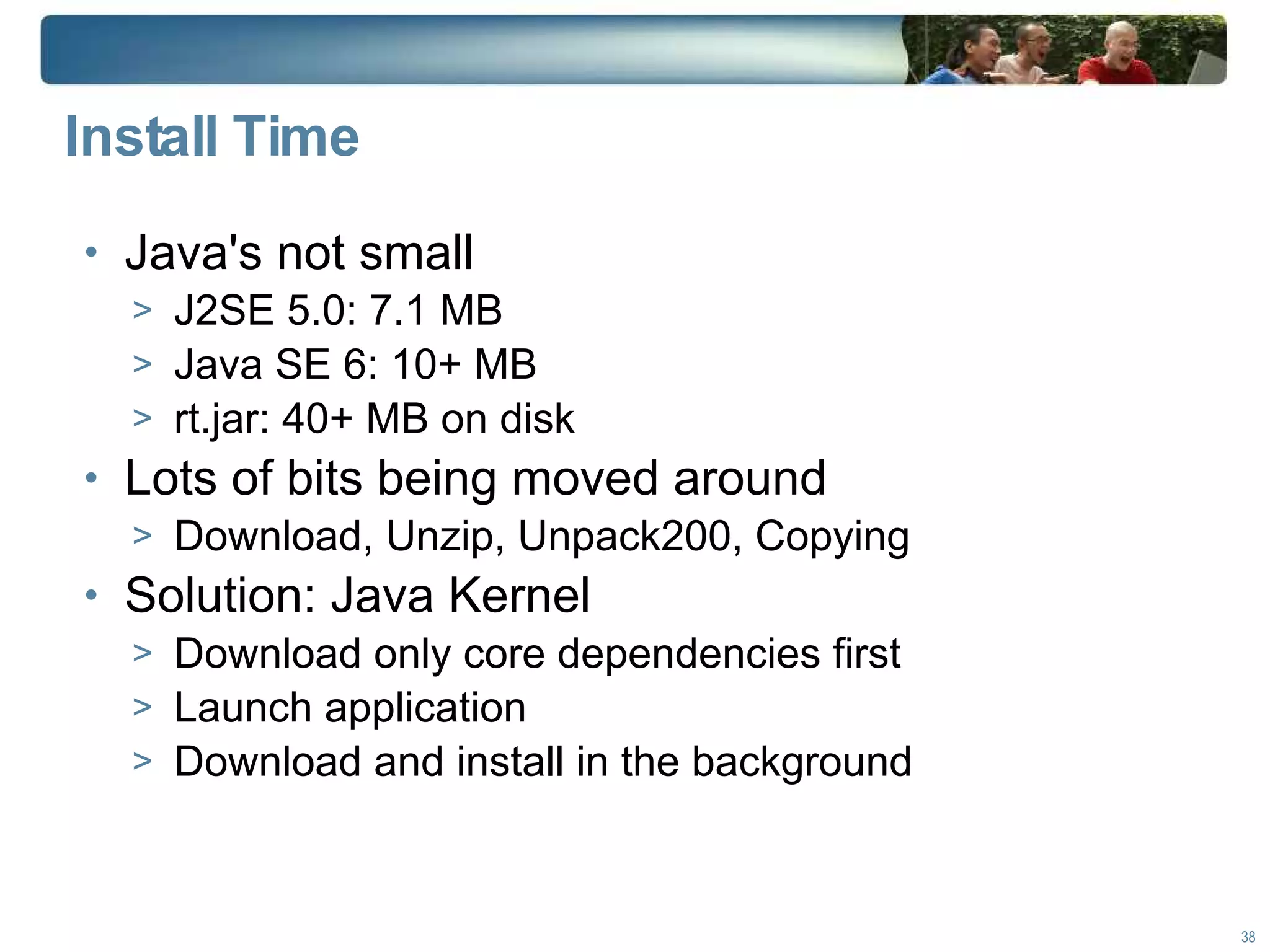 Install Time

• Java's not small
> J2SE 5.0: 7.1 MB
> Java SE 6: 10+ MB
> rt.jar: 40+ MB on disk

• Lots of bits being moved around
> Download, Unzip, Unpack200, Copying

• Solution: Java Kernel
> Download only core dependencies first
> Launch application
> Download and install in the background

38